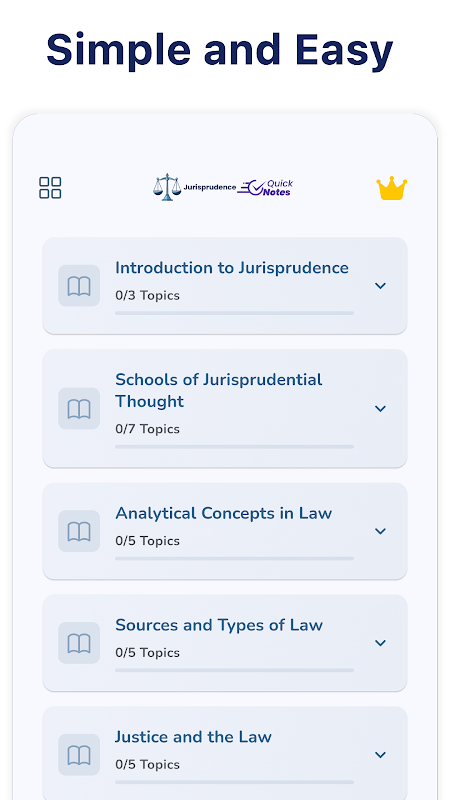 Simple and Easy

Jurisprudence Quick Notes

Introduction to Jurisprudence
0/3 Topics

Schools of Jurisprudential Thought
0/7 Topics

Analytical Concepts in Law
0/5 Topics

Sources and Types of Law
0/5 Topics

Justice and the Law
0/5 Topics